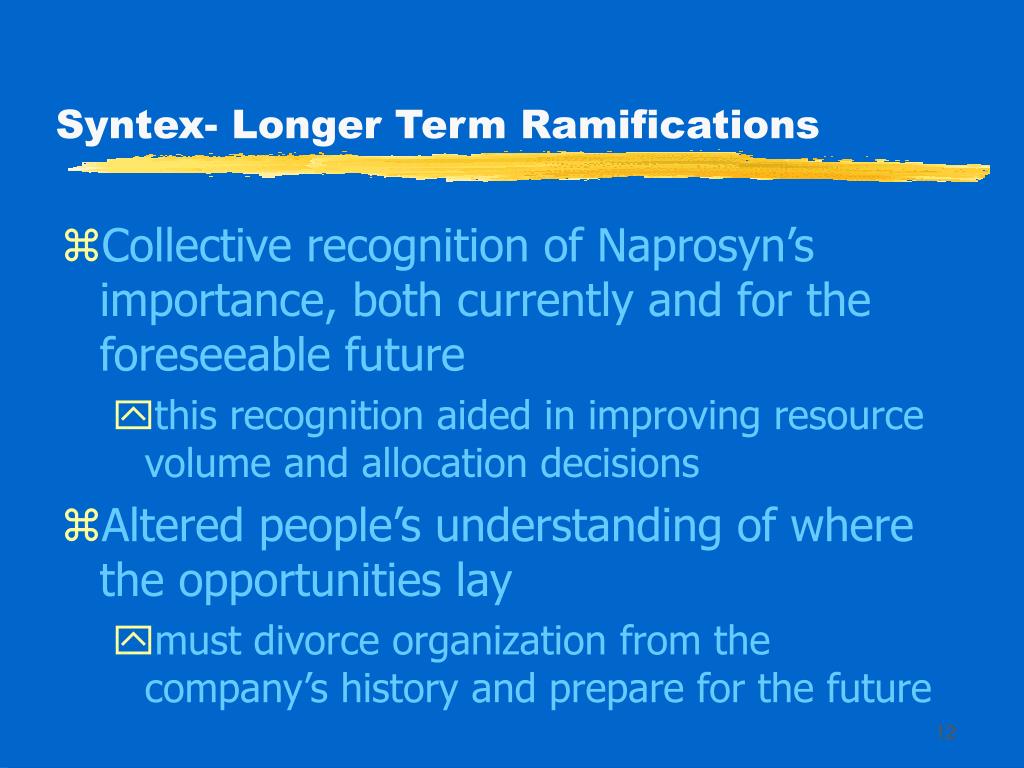 Syntex- Longer Term Ramifications

⌘Collective recognition of Naprosyn’s importance, both currently and for the foreseeable future

☒this recognition aided in improving resource volume and allocation decisions

⌘Altered people’s understanding of where the opportunities lay

☒must divorce organization from the company’s history and prepare for the future

12